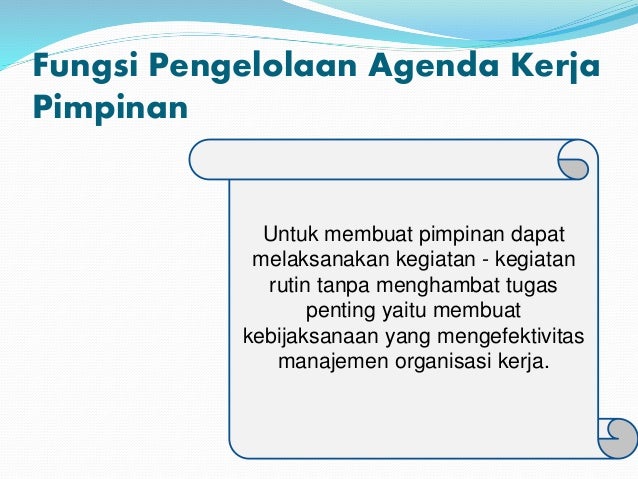 Fungsi Pengelolaan Agenda Kerja Pimpinan

Untuk membuat pimpinan dapat melaksanakan kegiatan - kegiatan rutin tanpa menghambat tugas penting yaitu membuat kebijaksanaan yang mengefektivitas manajemen organisasi kerja.